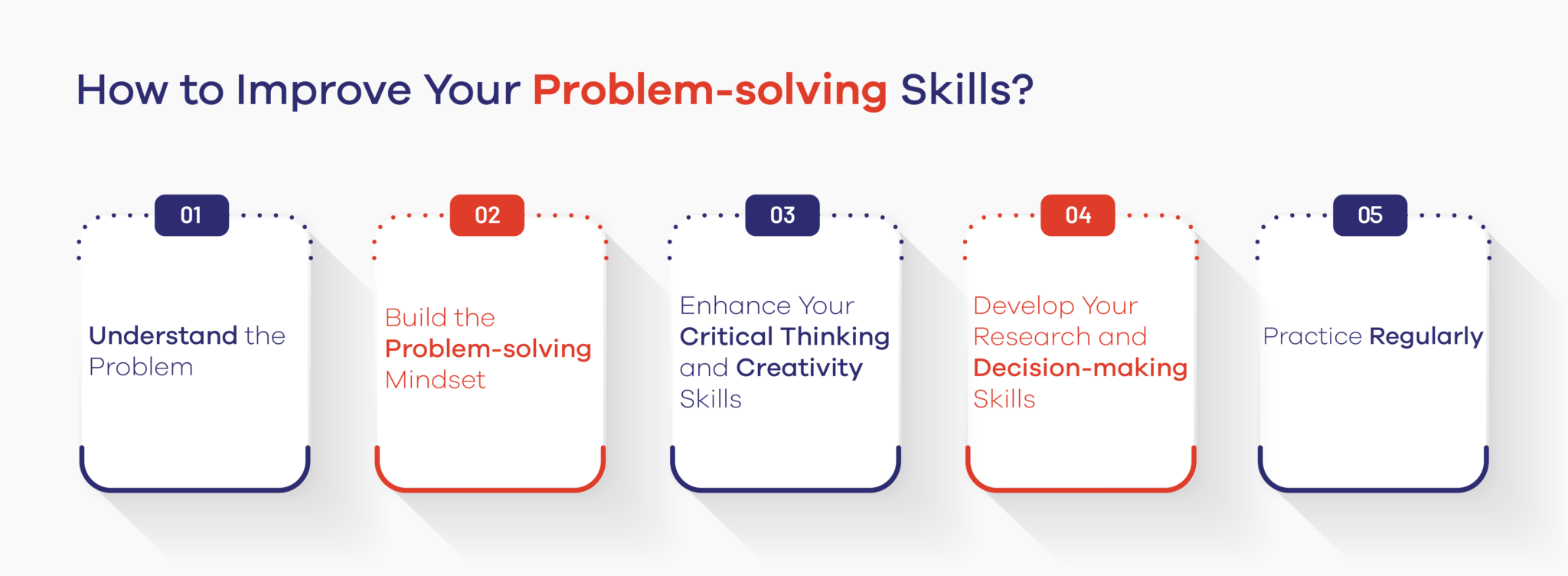 How to Improve Your Problem-solving Skills?

01

Understand the Problem

02

Build the Problem-solving Mindset

03

Enhance Your Critical Thinking and Creativity Skills

04

Develop Your Research and Decision-making Skills

05

Practice Regularly